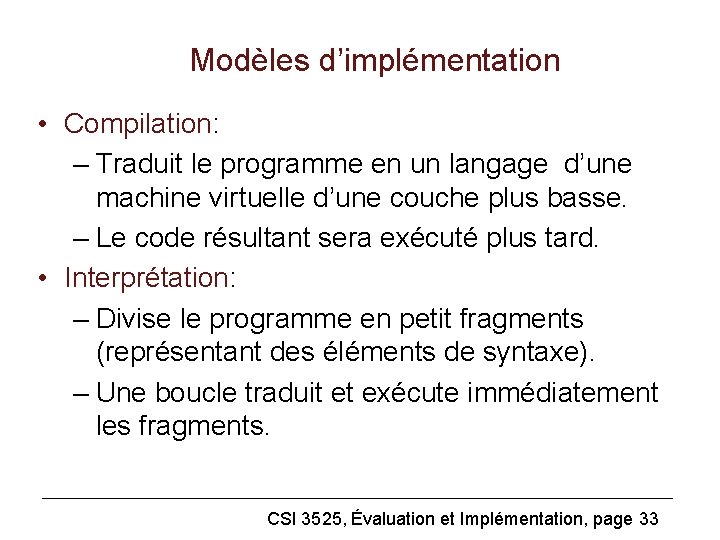 Modèles d'implémentation

• Compilation:
– Traduit le programme en un langage d'une machine virtuelle d'une couche plus basse.
– Le code résultant sera exécuté plus tard.
• Interprétation:
– Divise le programme en petit fragments (représentant des éléments de syntaxe).
– Une boucle traduit et exécute immédiatement les fragments.

CSI 3525, Évaluation et Implémentation, page 33